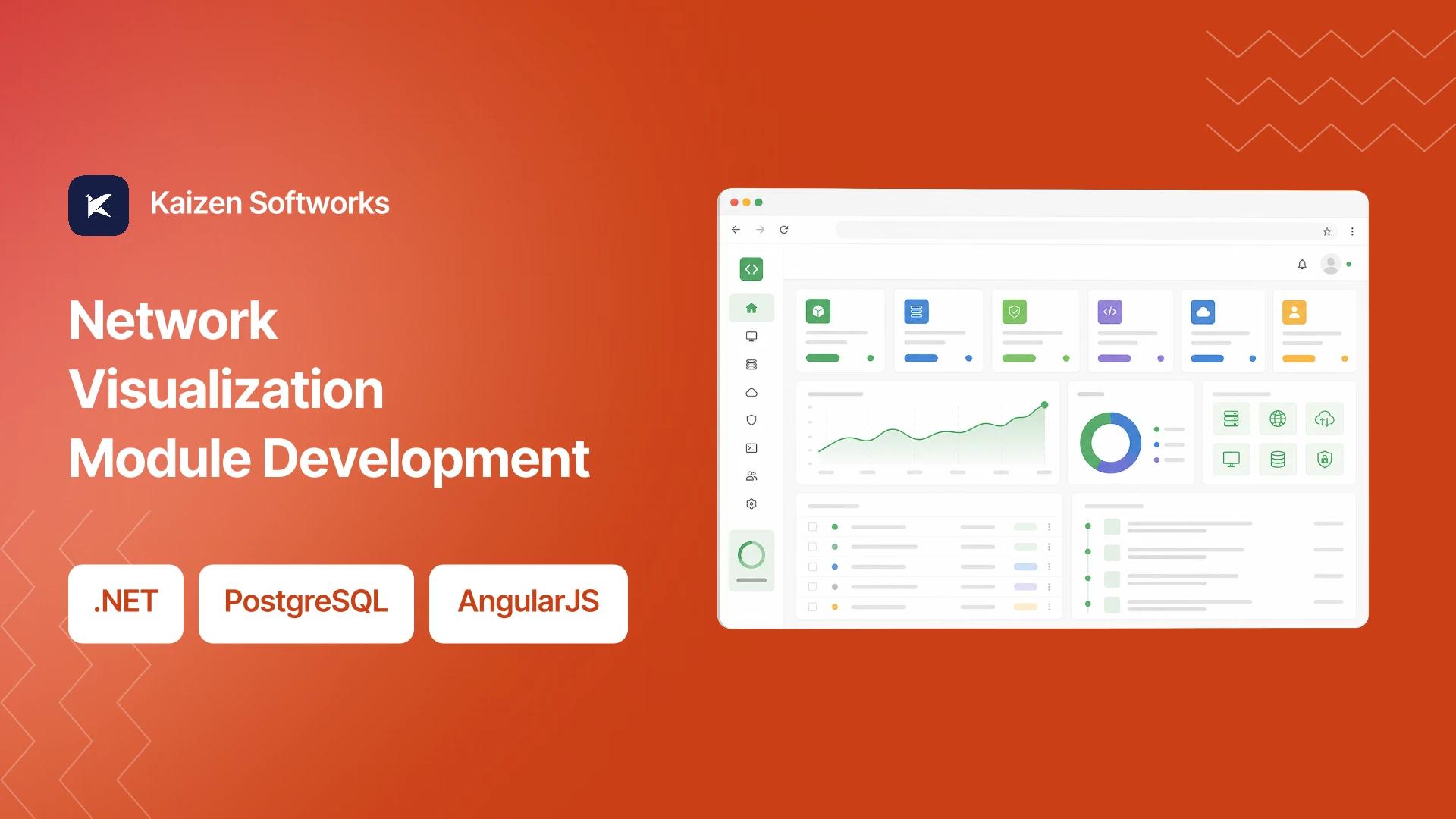 Kaizen Softworks

Network Visualization Module Development

.NET

PostgreSQL

AngularJS